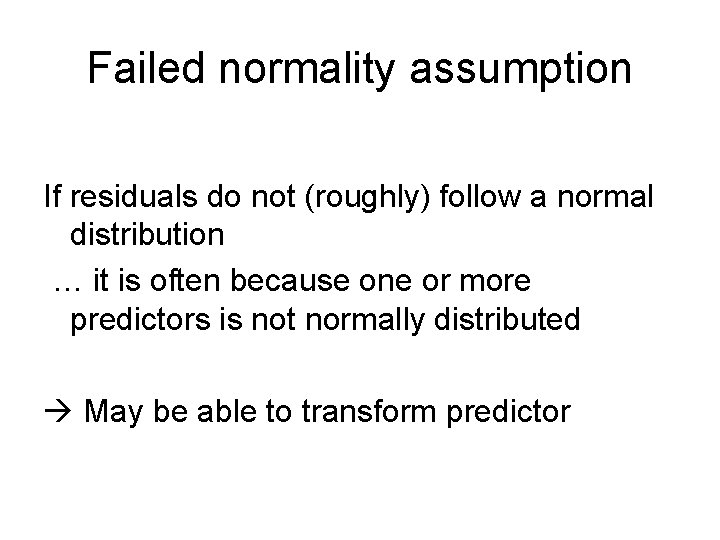 Failed normality assumption

If residuals do not (roughly) follow a normal distribution

… it is often because one or more predictors is not normally distributed

→ May be able to transform predictor